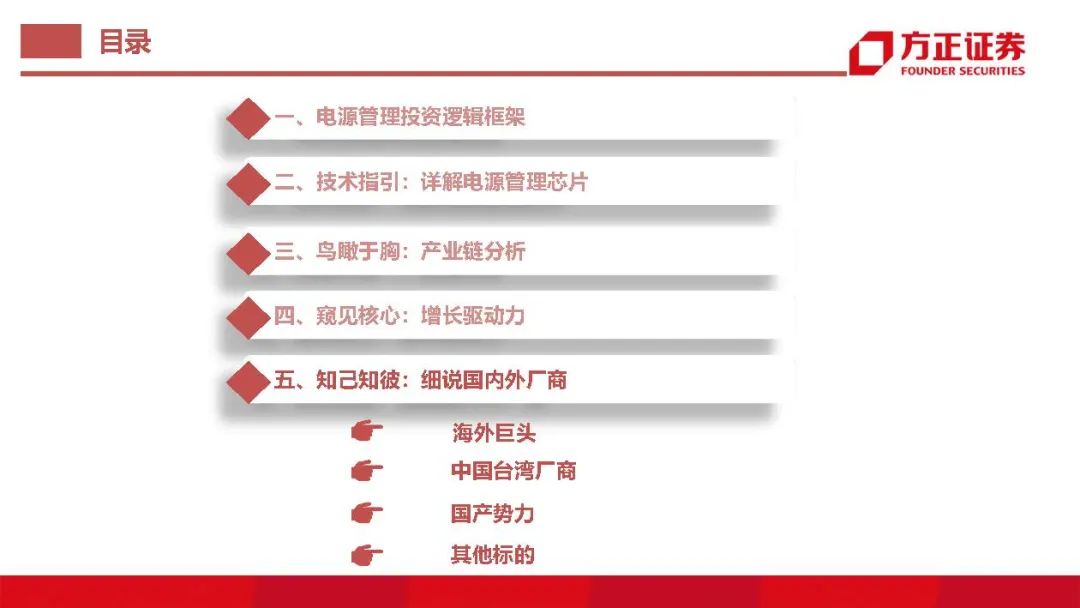 目录

方正证券
FOUNDER SECURITIES

一、电源管理投资逻辑框架

二、技术指引：详解电源管理芯片

三、鸟瞰于胸：产业链分析

四、窥见核心：增长驱动力

五、知己知彼：细说国内外厂商

海外巨头

中国台湾厂商

国产势力

其他标的